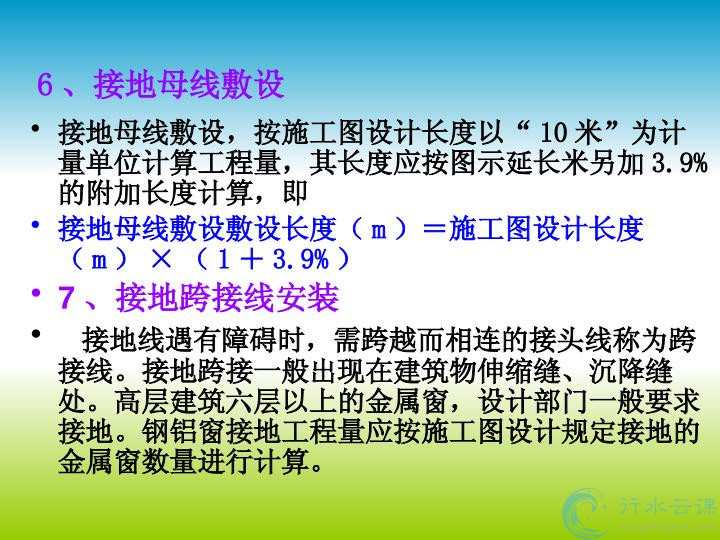 6、接地母线敷设

• 接地母线敷设，按施工图设计长度以“10米”为计量单位计算工程量，其长度应按图示延长米另加3.9%的附加长度计算，即

• 接地母线敷设敷设长度（m）＝施工图设计长度（m）×（1＋3.9%）

• 7、接地跨接线安装

• 接地线遇有障碍时，需跨越而相连的接头线称为跨接线。接地跨接一般出现在建筑物伸缩缝、沉降缝处。高层建筑六层以上的金属窗，设计部门一般要求接地。钢铝窗接地工程量应按施工图设计规定接地的金属窗数量进行计算。

行水云课